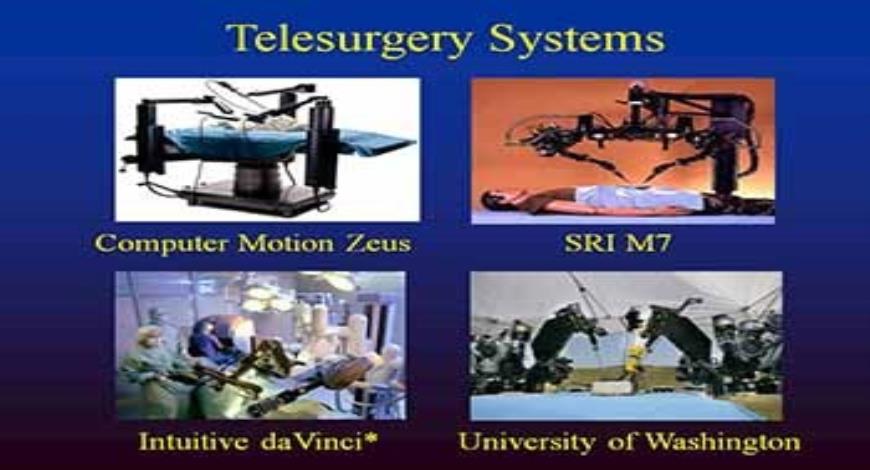 Telesurgery Systems

Computer Motion Zeus

SRI M7

Intuitive daVinci*

University of Washington